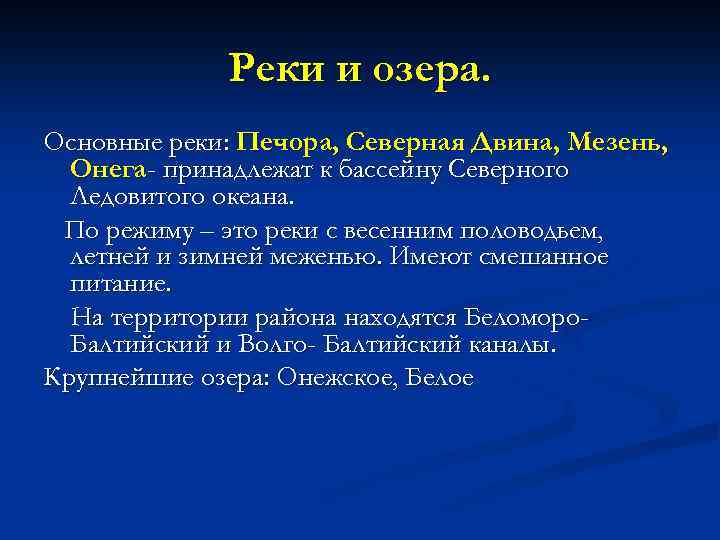 Реки и озера.

Основные реки: Печора, Северная Двина, Мезень, Онега- принадлежат к бассейну Северного Ледовитого океана.

По режиму – это реки с весенним половодьем, летней и зимней меженью. Имеют смешанное питание.

На территории района находятся Беломоро-Балтийский и Волго- Балтийский каналы.

Крупнейшие озера: Онежское, Белое